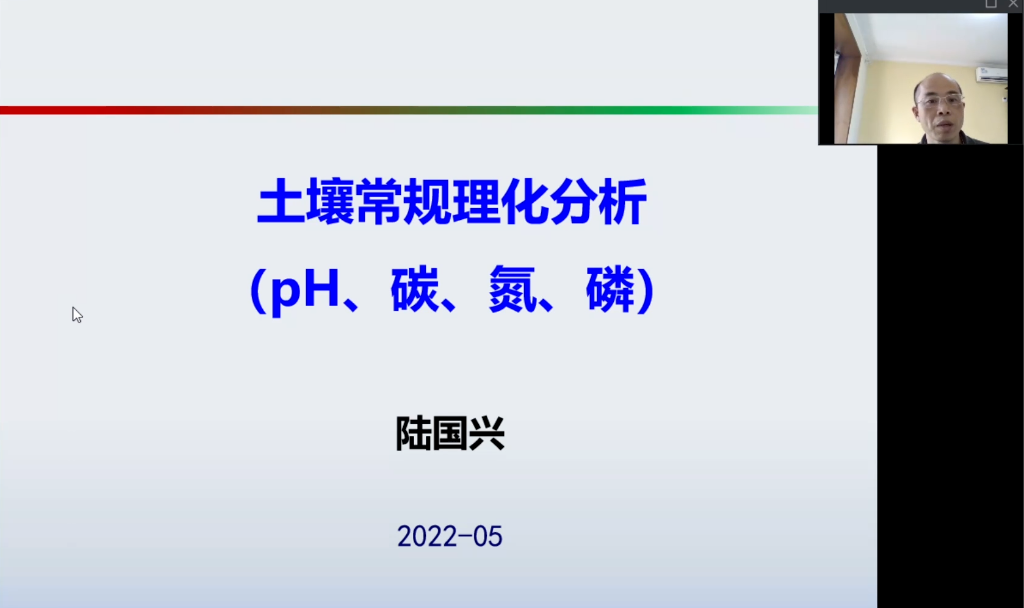 土壤常规理化分析

(pH、碳、氮、磷)

陆国兴

2022-05